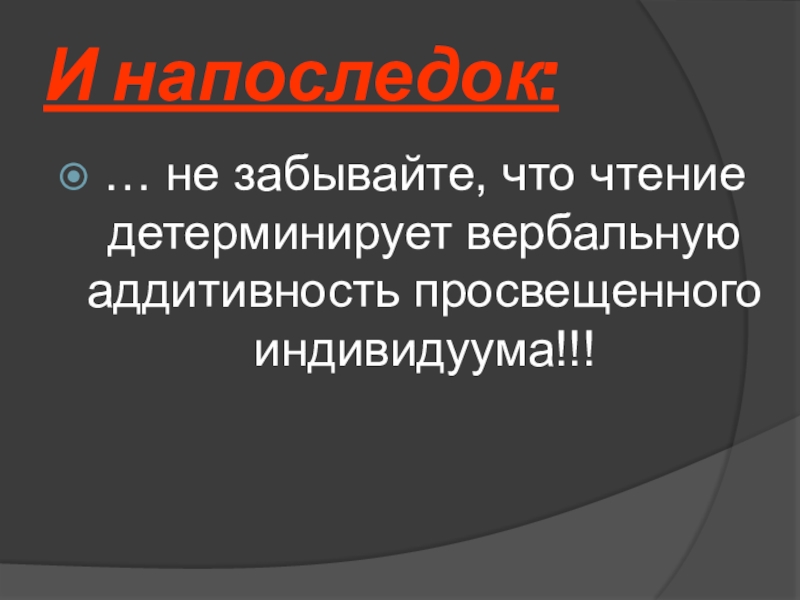 И напоследок:

… не забывайте, что чтение детерминирует вербальную аддитивность просвещенного индивидуума!!!